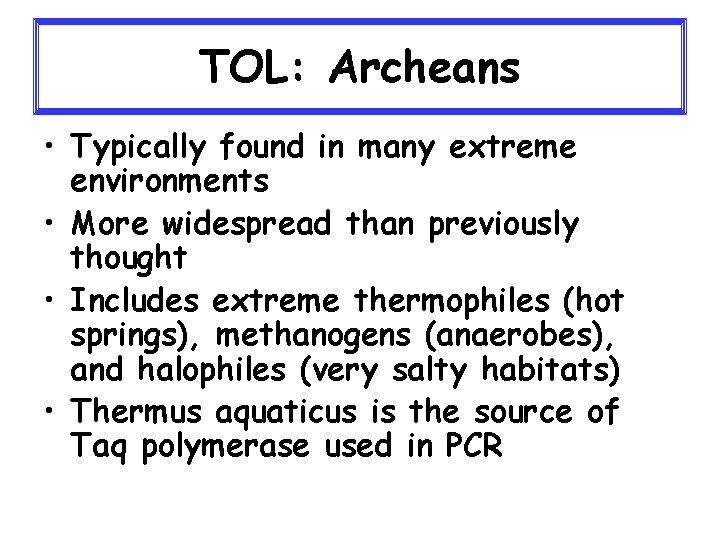 TOL: Archeans

• Typically found in many extreme environments
• More widespread than previously thought
• Includes extreme thermophiles (hot springs), methanogens (anaerobes), and halophiles (very salty habitats)
• Thermus aquaticus is the source of Taq polymerase used in PCR